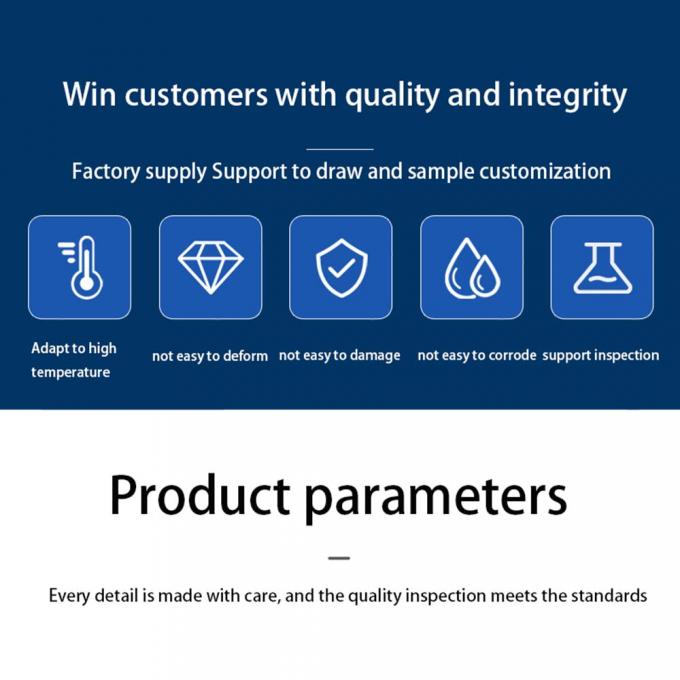 Win customers with quality and integrity

Factory supply Support to draw and sample customization

Adapt to high temperature

not easy to deform

not easy to damage

not easy to corrode

support inspection

Product parameters

Every detail is made with care, and the quality inspection meets the standards